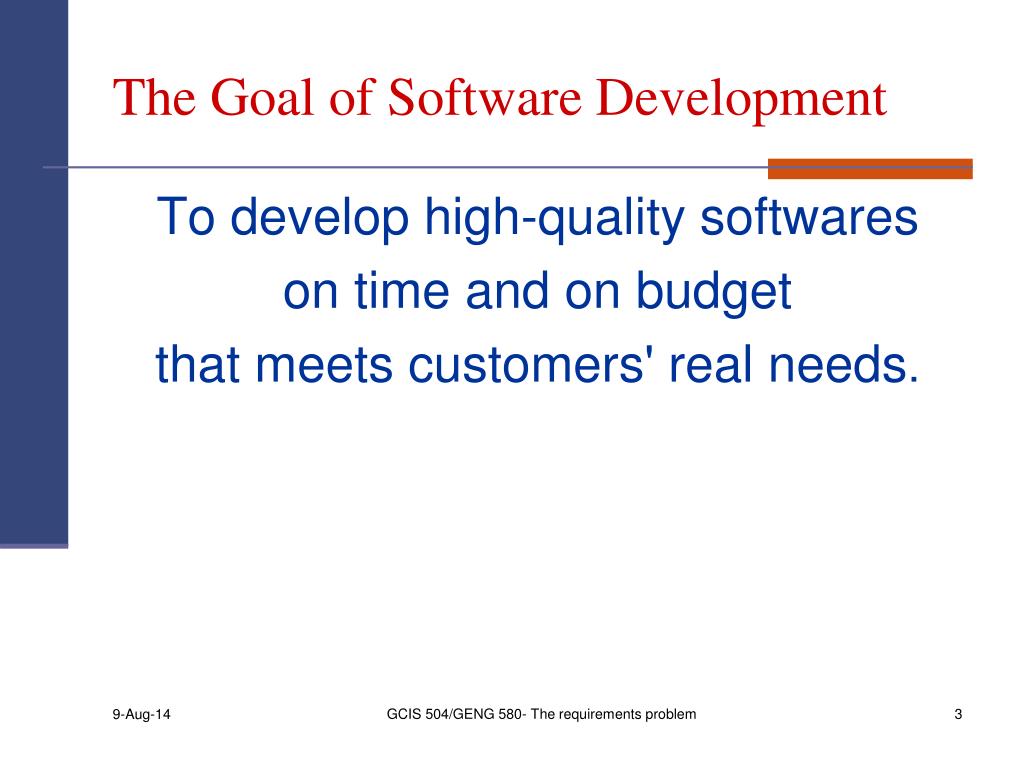 The Goal of Software Development

To develop high-quality softwares on time and on budget that meets customers' real needs.

9-Aug-14

GCIS 504/GENG 580- The requirements problem

3